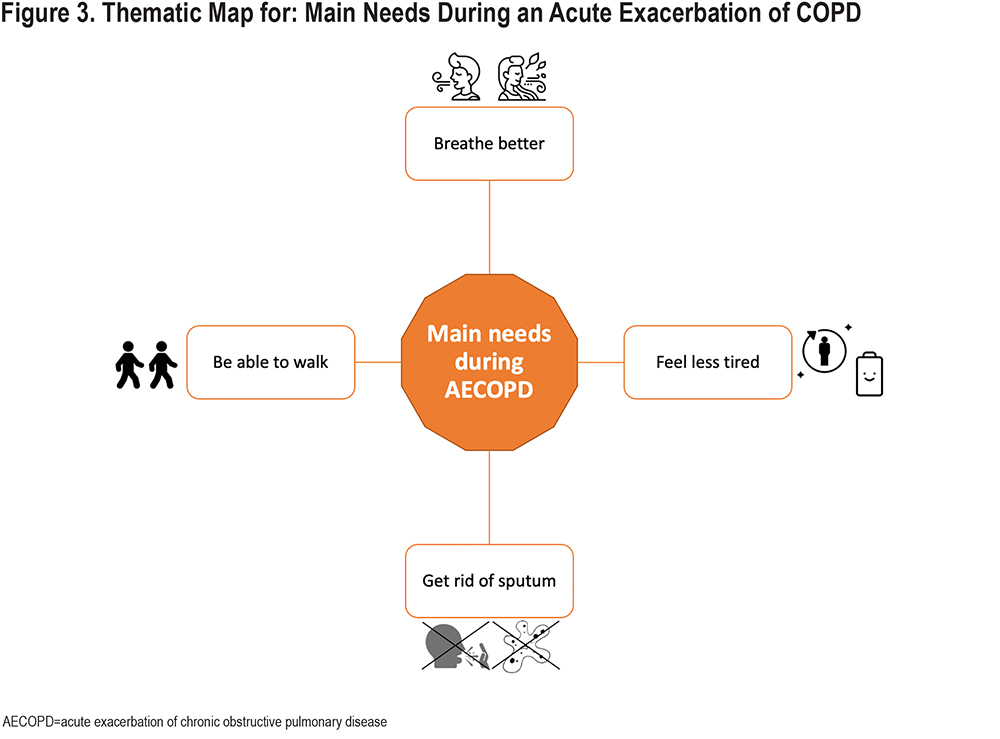 Figure 3. Thematic Map for: Main Needs During an Acute Exacerbation of COPD

Breathe better

Be able to walk

Main needs during AECOPD

Feel less tired

Get rid of sputum

AECOPD=acute exacerbation of chronic obstructive pulmonary disease